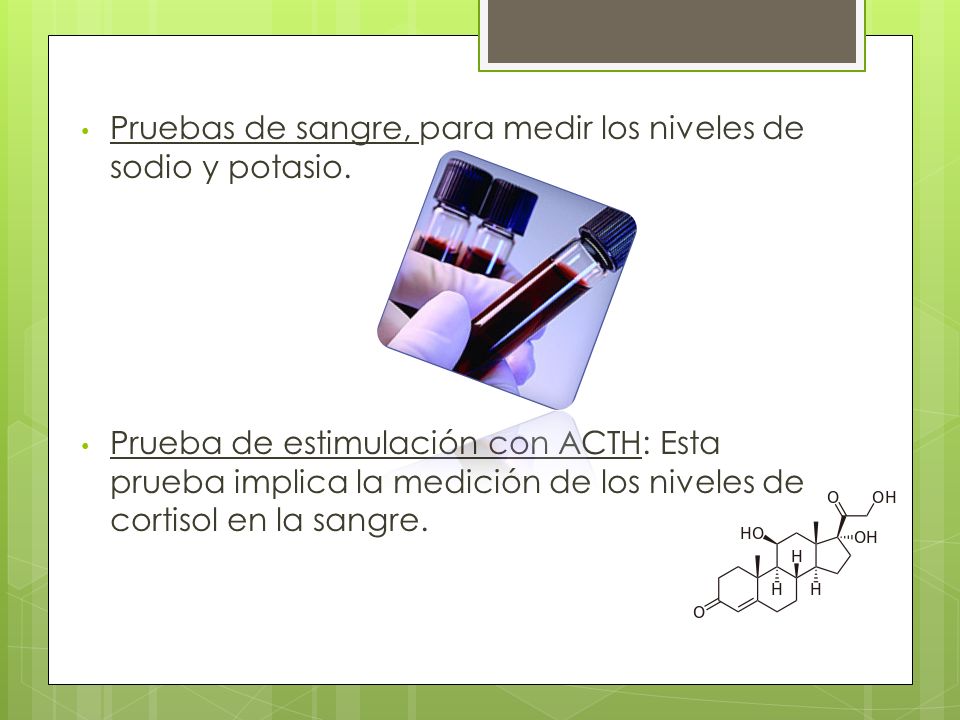 • Pruebas de sangre, para medir los niveles de sodio y potasio.

• Prueba de estimulación con ACTH: Esta prueba implica la medición de los niveles de cortisol en la sangre.

O
OH
HO
OH
H
H
H
O